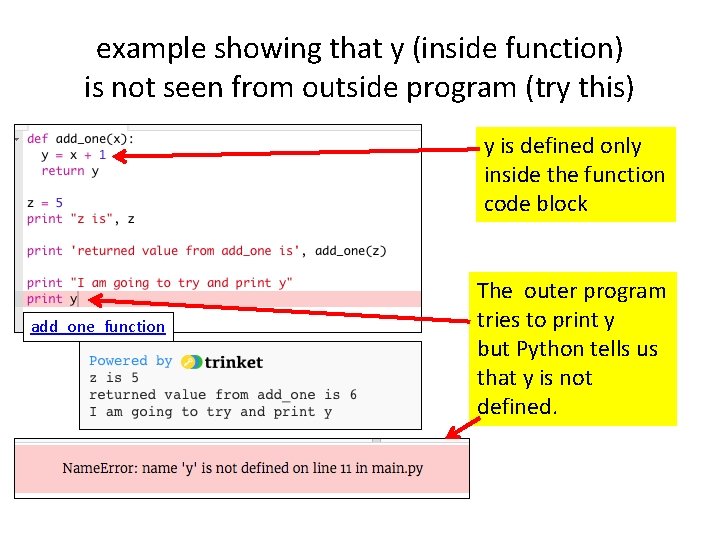 example showing that y (inside function) is not seen from outside program (try this)

def add_one(x):
  y = x + 1
  return y

z = 5
print "z is", z

print 'returned value from add_one is', add_one(z)

print "I am going to try and print y"
print y

add_one_function

y is defined only inside the function code block

The outer program tries to print y but Python tells us that y is not defined.

Powered by trinket
z is 5
returned value from add_one is 6
I am going to try and print y

NameError: name 'y' is not defined on line 11 in main.py